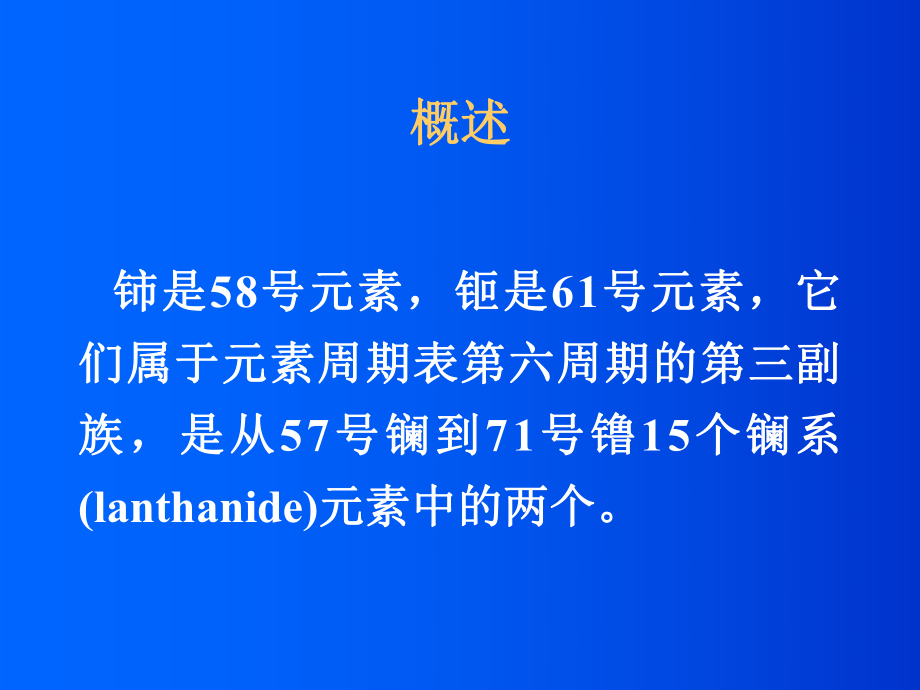 概述

铈是58号元素，钷是61号元素，它们属于元素周期表第六周期的第三副族，是从57号镧到71号镥15个镧系(lanthanide)元素中的两个。